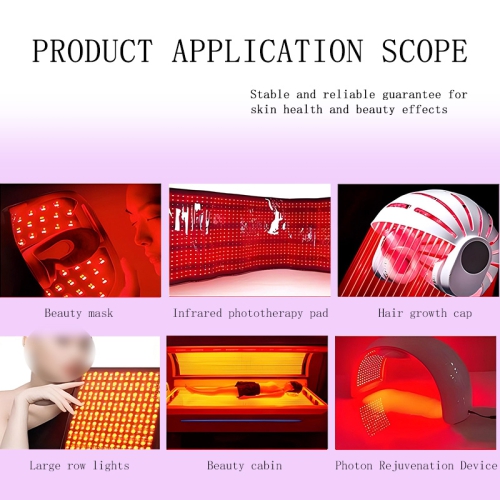 PRODUCT APPLICATION SCOPE

Stable and reliable guarantee for skin health and beauty effects

Beauty mask

Infrared phototherapy pad

Hair growth cap

Large row lights

Beauty cabin

Photon Rejuvenation Device